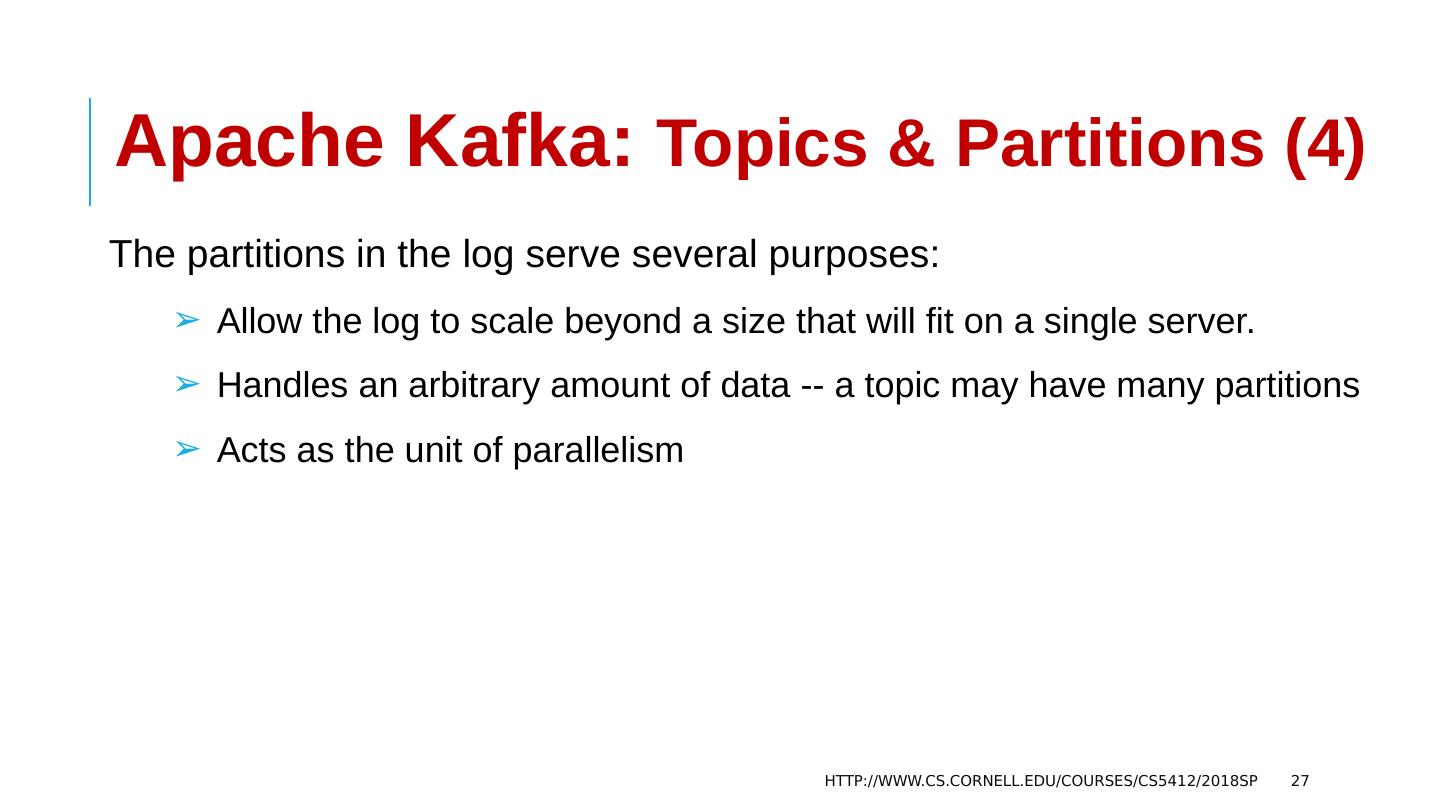 Apache Kafka: Topics & Partitions (4)

The partitions in the log serve several purposes:

➢ Allow the log to scale beyond a size that will fit on a single server.

➢ Handles an arbitrary amount of data -- a topic may have many partitions

➢ Acts as the unit of parallelism

HTTP://WWW.CS.CORNELL.EDU/COURSES/CS5412/2018SP 27